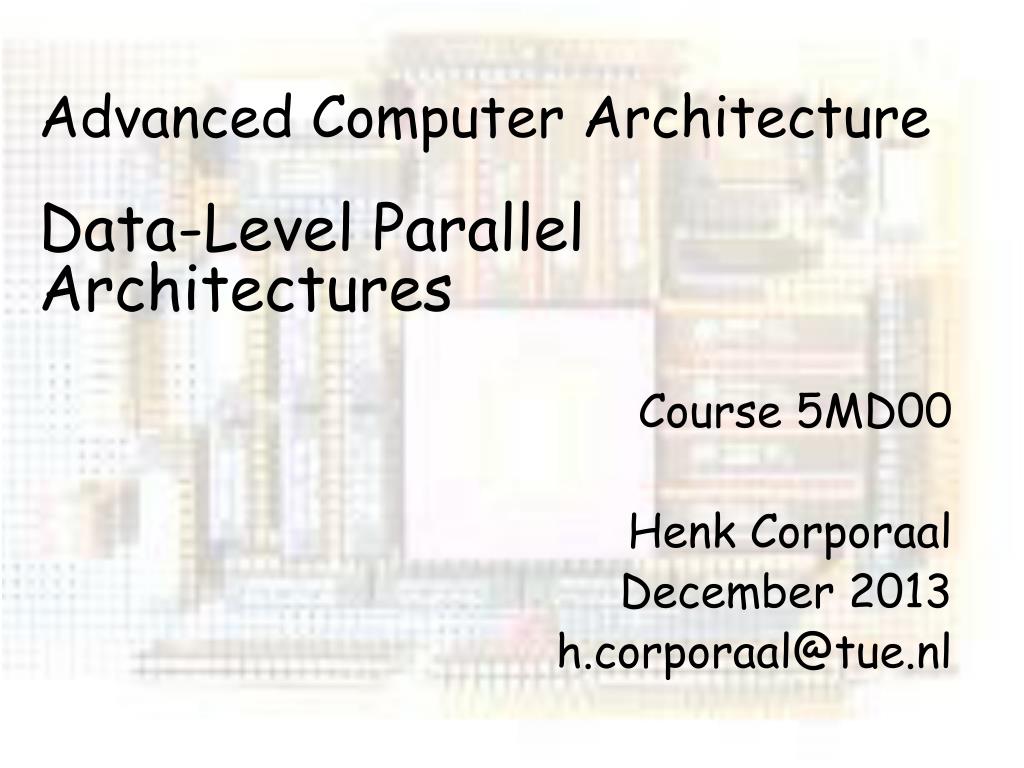 Advanced Computer Architecture

Data-Level Parallel Architectures

Course 5MD00

Henk Corporaal
December 2013
h.corporaal@tue.nl